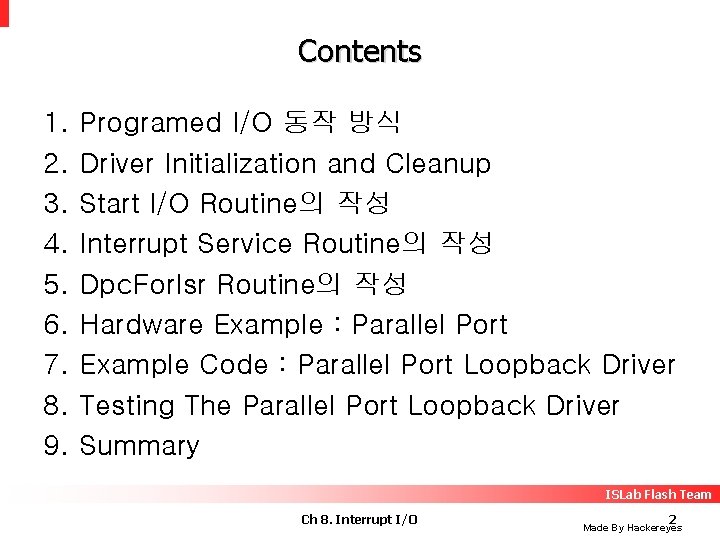 Contents

1. Programed I/O 동작 방식
2. Driver Initialization and Cleanup
3. Start I/O Routine의 작성
4. Interrupt Service Routine의 작성
5. DpcForIsr Routine의 작성
6. Hardware Example : Parallel Port
7. Example Code : Parallel Port Loopback Driver
8. Testing The Parallel Port Loopback Driver
9. Summary

ISLab Flash Team

Ch 8. Interrupt I/O

2

Made By Hackereyes